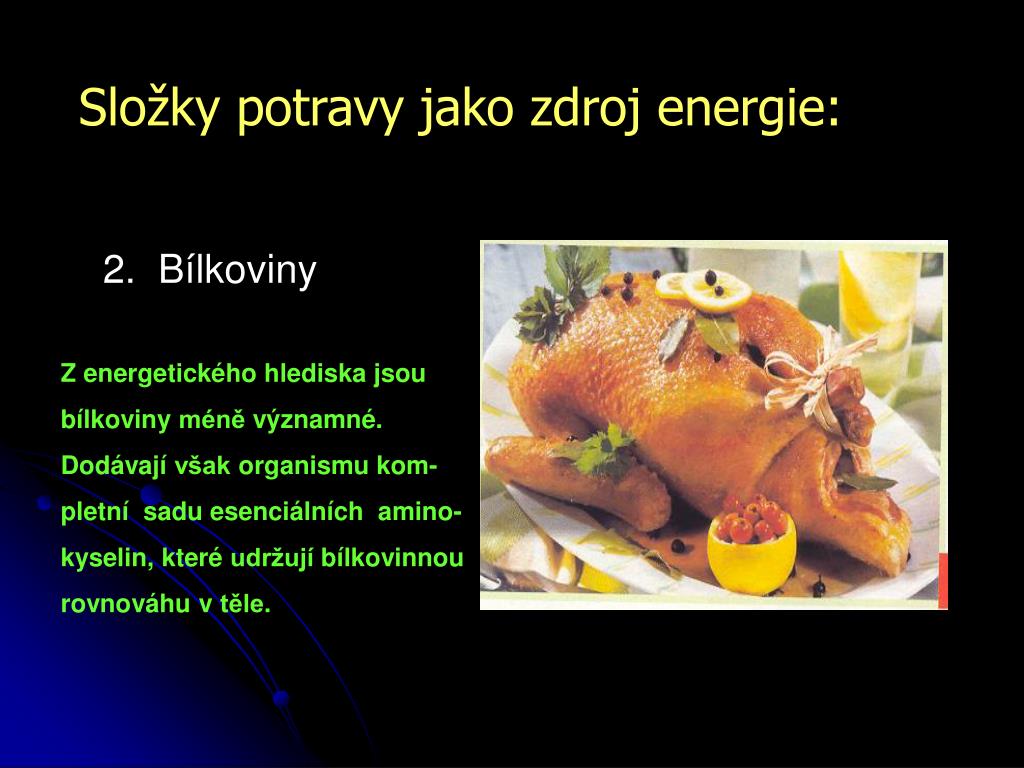 Složky potravy jako zdroj energie:

2. Bílkoviny

Z energetického hlediska jsou bílkoviny méně významné. Dodávají však organismu kompletní sadu esenciálních aminokyselin, které udržují bílkovinnou rovnováhu v těle.